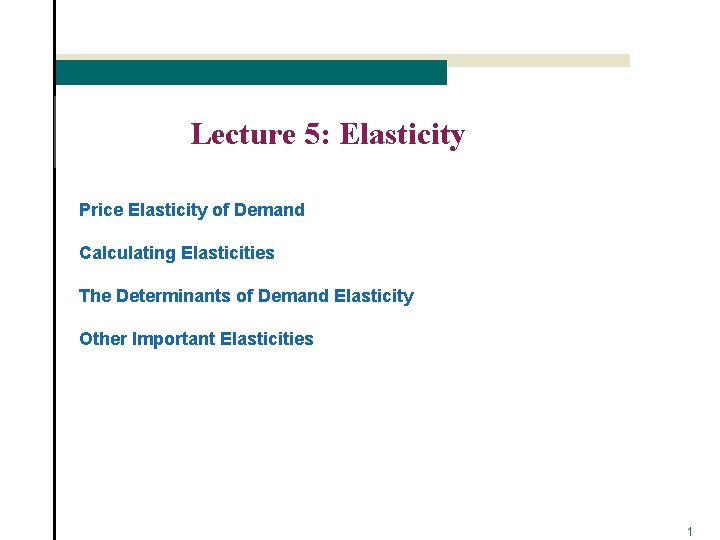 Lecture 5: Elasticity

Price Elasticity of Demand

Calculating Elasticities

The Determinants of Demand Elasticity

Other Important Elasticities

1